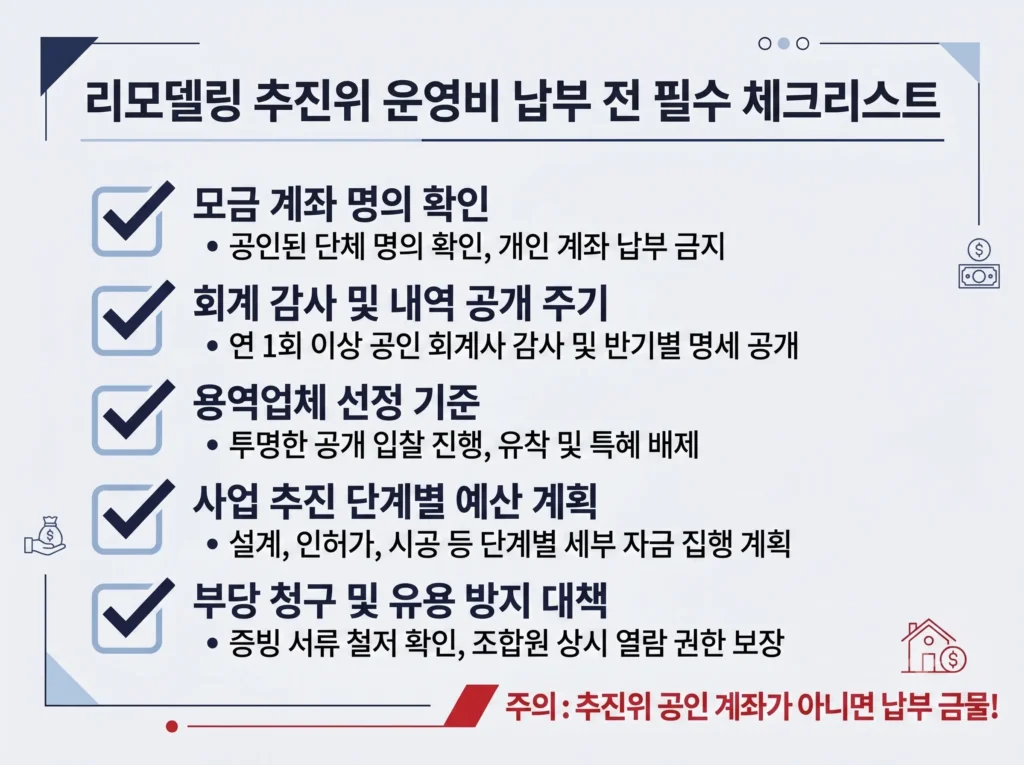 리모델링 추진위 운영비 납부 전 필수 체크리스트

모금 계좌 명의 확인
• 공인된 단체 명의 확인, 개인 계좌 납부 금지

회계 감사 및 내역 공개 주기
• 연 1회 이상 공인 회계사 감사 및 반기별 명세 공개

용역업체 선정 기준
• 투명한 공개 입찰 진행, 유착 및 특혜 배제

사업 추진 단계별 예산 계획
• 설계, 인허가, 시공 등 단계별 세부 자금 집행 계획

부당 청구 및 유용 방지 대책
• 증빙 서류 철저 확인, 조합원 상시 열람 권한 보장

주의 : 추진위 공인 계좌가 아니면 납부 금물!